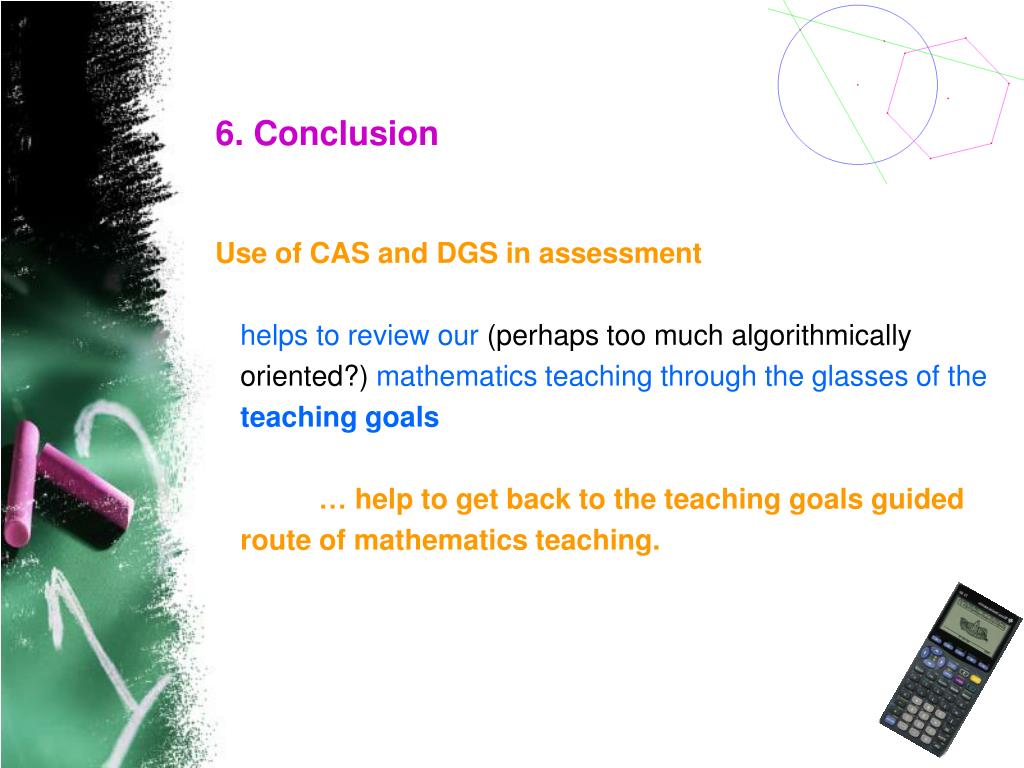 6. Conclusion

Use of CAS and DGS in assessment

helps to review our (perhaps too much algorithmically oriented?) mathematics teaching through the glasses of the teaching goals

… help to get back to the teaching goals guided route of mathematics teaching.